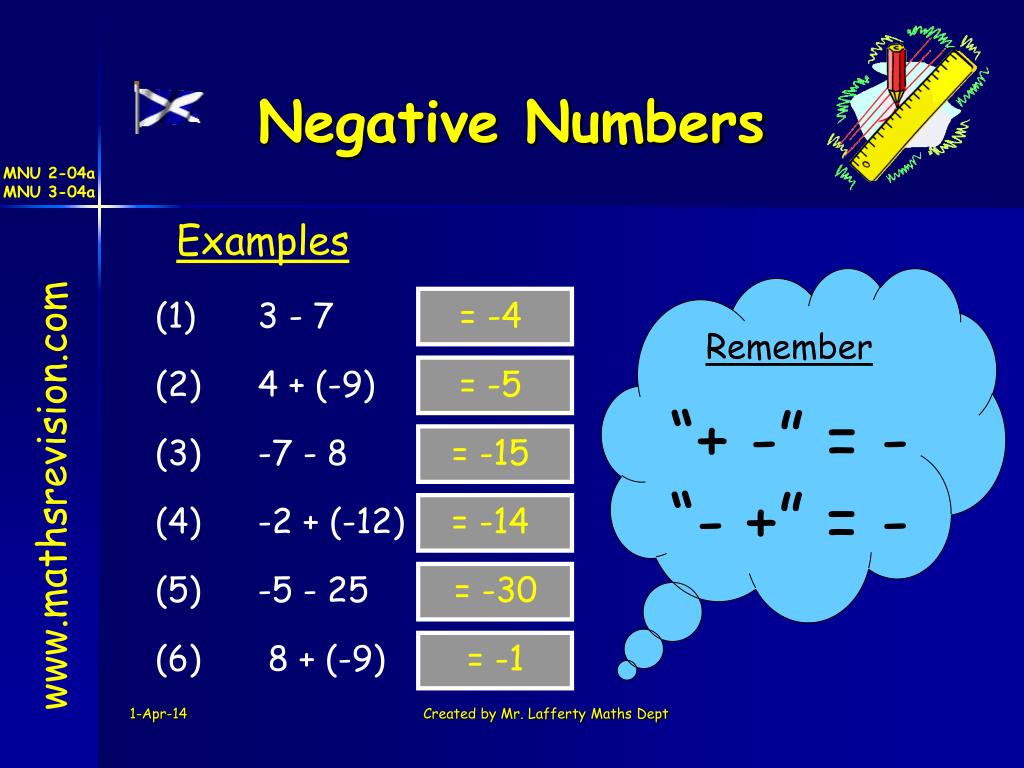 Negative Numbers

MNU 2-04a
MNU 3-04a

www.mathsrevision.com

Examples

(1) 3 - 7 = -4

(2) 4 + (-9) = -5

(3) -7 - 8 = -15

(4) -2 + (-12) = -14

(5) -5 - 25 = -30

(6) 8 + (-9) = -1

Remember

"+ -" = -

"- +" = -

1-Apr-14

Created by Mr. Lafferty Maths Dept